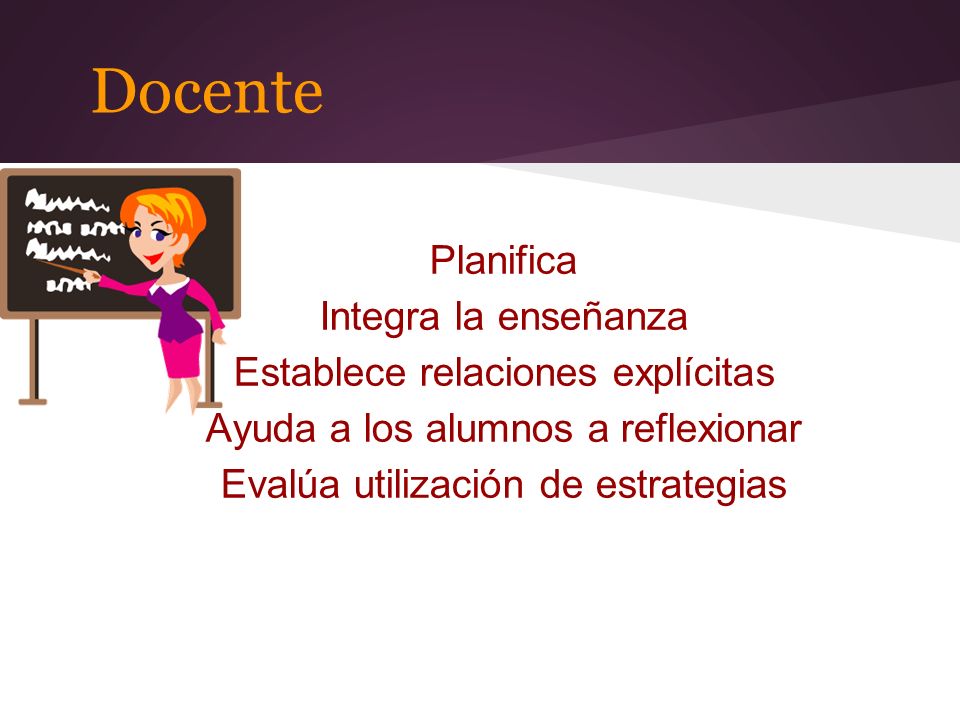 Docente

Planifica
Integra la enseñanza
Establece relaciones explícitas
Ayuda a los alumnos a reflexionar
Evalúa utilización de estrategias